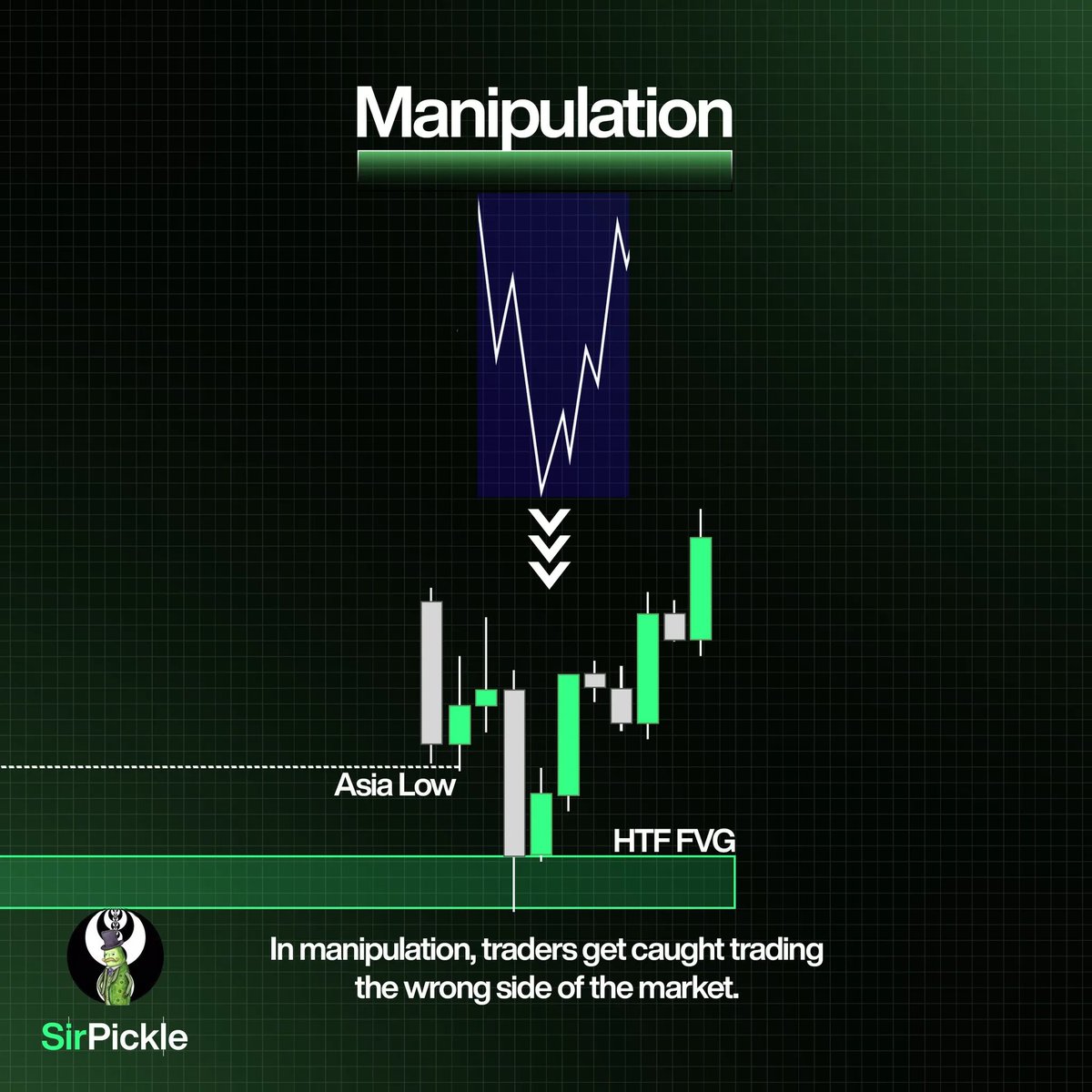 Manipulation

Asia Low

HTF FVG

In manipulation, traders get caught trading the wrong side of the market.

SirPickle